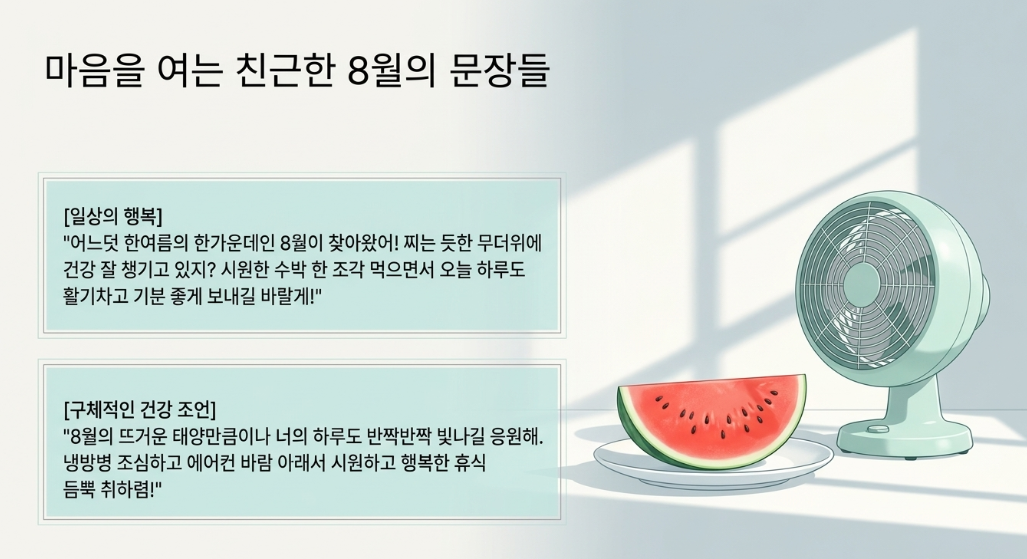 마음을 여는 친근한 8월의 문장들

[일상의 행복]
"어느덧 한여름의 한가운데인 8월이 찾아왔어! 찌는 듯한 무더위에 건강 잘 챙기고 있지? 시원한 수박 한 조각 먹으면서 오늘 하루도 활기차고 기분 좋게 보내길 바랄게!"

[구체적인 건강 조언]
"8월의 뜨거운 태양만큼이나 너의 하루도 반짝반짝 빛나길 응원해. 냉방병 조심하고 에어컨 바람 아래서 시원하고 행복한 휴식 듬뿍 취하렴!"